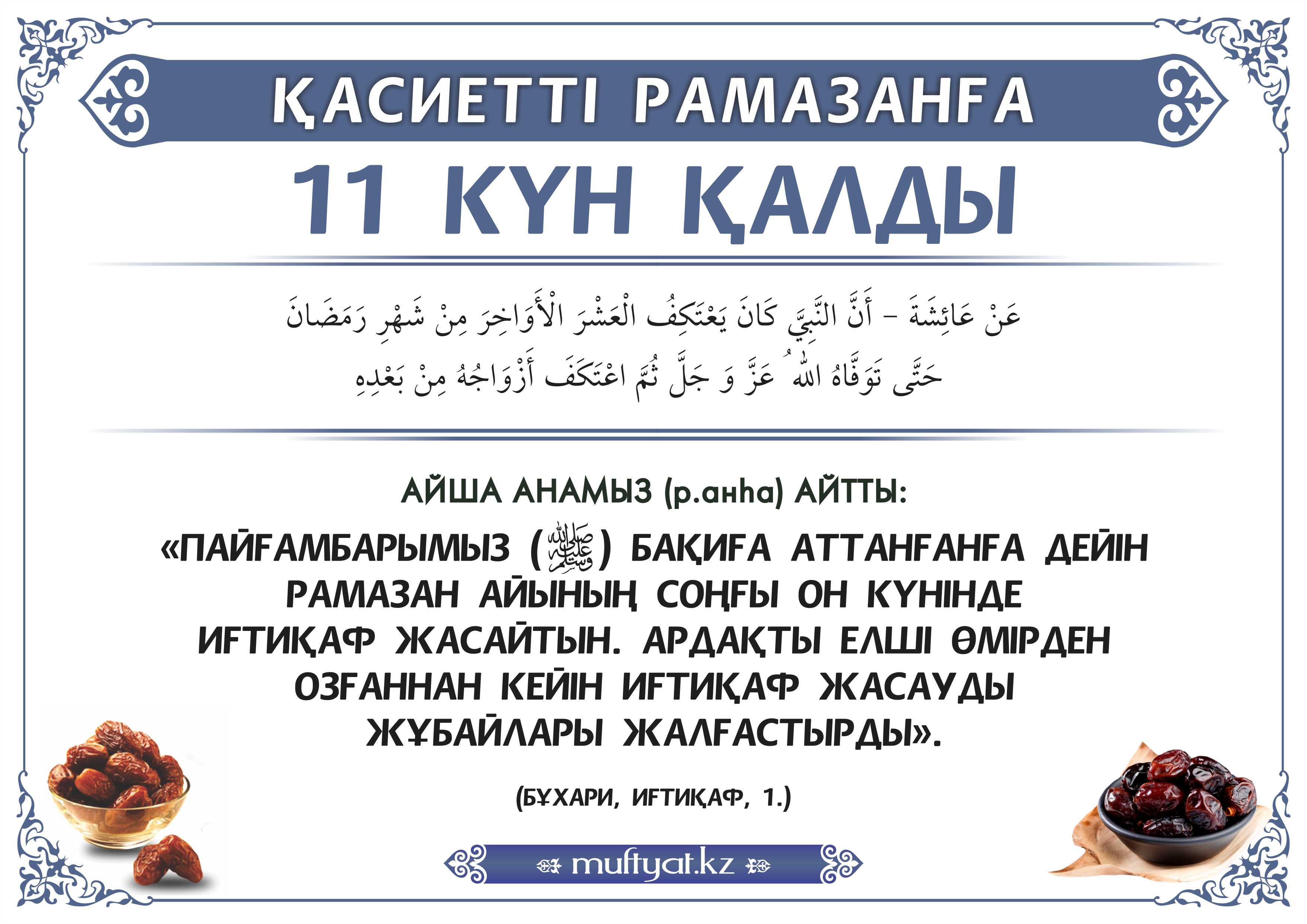 ҚАСИЕТТІ РАМАЗАНҒА

11 КҮН ҚАЛДЫ

عَنْ عَائِشَةَ – أَنَّ النَّبِيَّ كَانَ يَعْتَكِفُ الْعَشْرَ الْأَوَاخِرَ مِنْ شَهْرِ رَمَضَانَ حَتَّى تَوَفَّاهُ اللهُ عَزَّ وَ جَلَّ ثُمَّ اعْتَكَفَ أَزْوَاجُهُ مِنْ بَعْدِهِ

АЙША АНАМЫЗ (р.анһа) АЙТТЫ:

«ПАЙҒАМБАРЫМЫЗ (ﷺ) БАҚИҒА АТТАНҒАНҒА ДЕЙІН РАМАЗАН АЙЫНЫҢ СОҢҒЫ ОН КҮНІНДЕ ИҒТИҚАФ ЖАСАЙТЫН. АРДАҚТЫ ЕЛШІ ӨМІРДЕН ОЗҒАННАН КЕЙІН ИҒТИҚАФ ЖАСАУДЫ ЖҰБАЙЛАРЫ ЖАЛҒАСТЫРДЫ».

(БҰХАРИ, ИҒТИҚАФ, 1.)

muftyat.kz